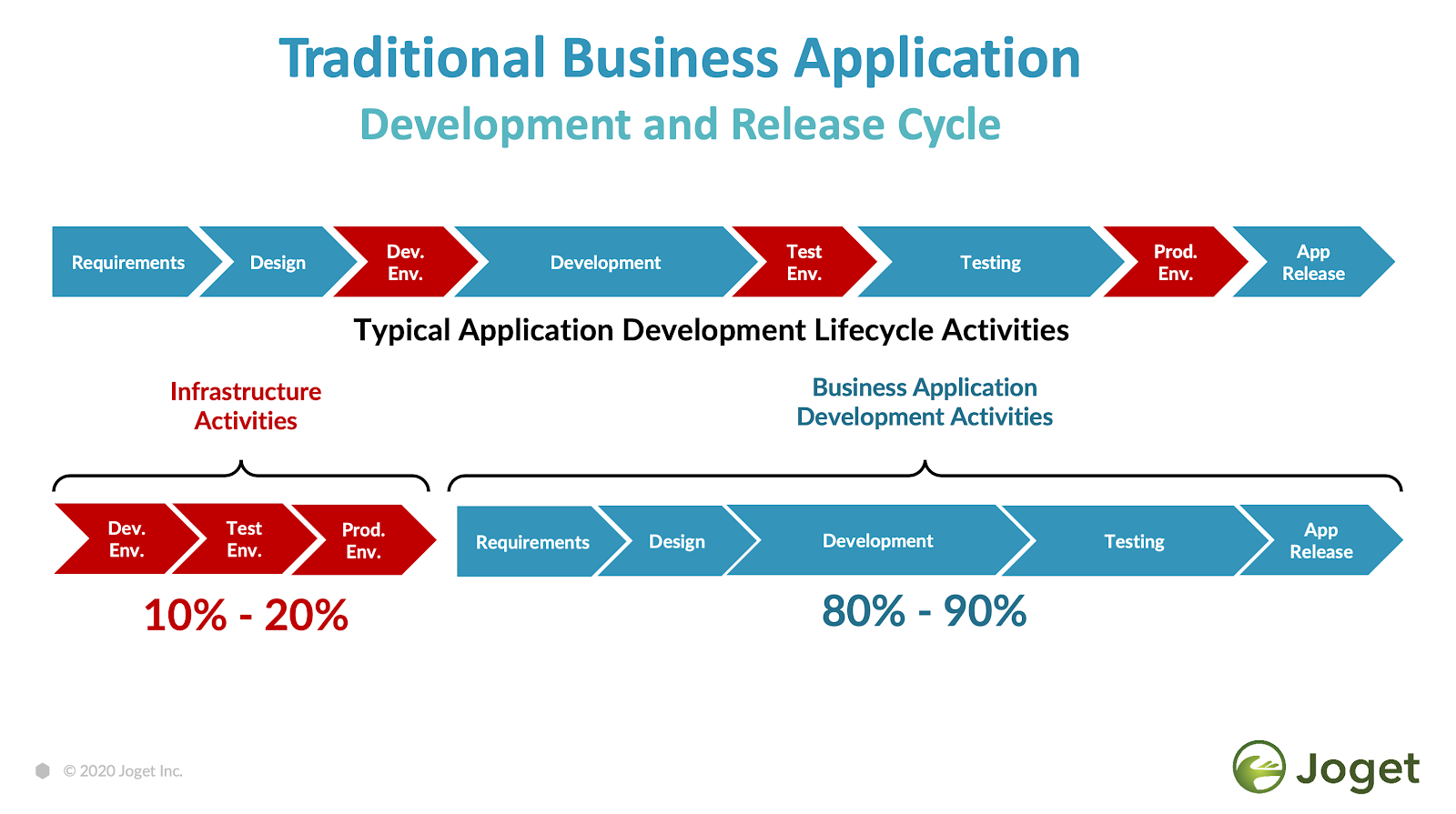 Traditional Business Application
Development and Release Cycle

Requirements
Design
Dev. Env.
Development
Test Env.
Testing
Prod. Env.
App Release

Typical Application Development Lifecycle Activities

Infrastructure Activities

Business Application Development Activities

Dev. Env.
Test Env.
Prod. Env.

Requirements
Design
Development
Testing
App Release

10% - 20%

80% - 90%

© 2020 Joget Inc.

Joget